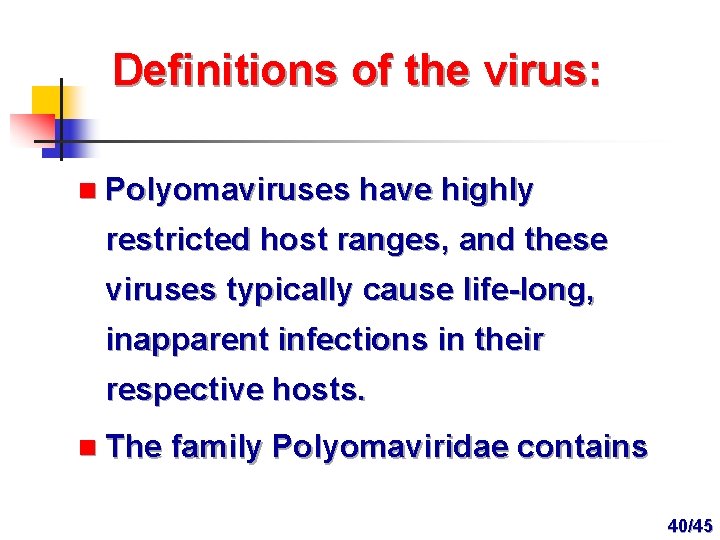 Definitions of the virus:

Polyomaviruses have highly restricted host ranges, and these viruses typically cause life-long, inapparent infections in their respective hosts.

The family Polyomaviridae contains

40/45